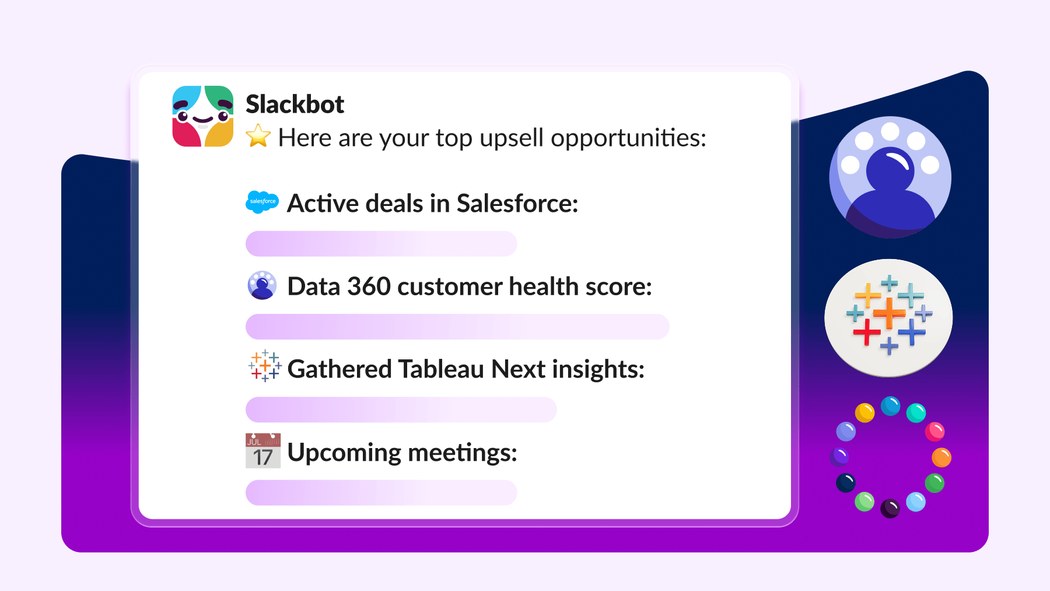 Slackbot
⭐ Here are your top upsell opportunities:

salesforce Active deals in Salesforce:

Data 360 customer health score:

Gathered Tableau Next insights:

JUL 17 Upcoming meetings: